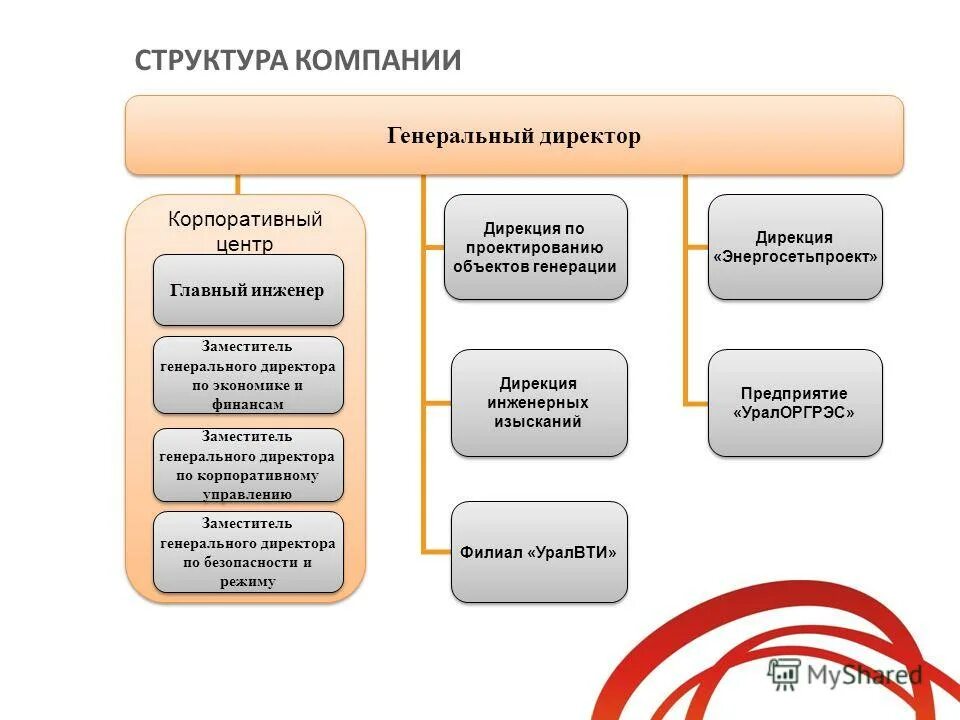 СТРУКТУРА КОМПАНИИ

Генеральный директор

Корпоративный центр

Главный инженер

Заместитель генерального директора по экономике и финансам

Заместитель генерального директора по корпоративному управлению

Заместитель генерального директора по безопасности и режиму

Дирекция по проектированию объектов генерации

Дирекция инженерных изысканий

Филиал «УралВТИ»

Дирекция «Энергосетьпроект»

Предприятие «УралОРГРЭС»

MyShared